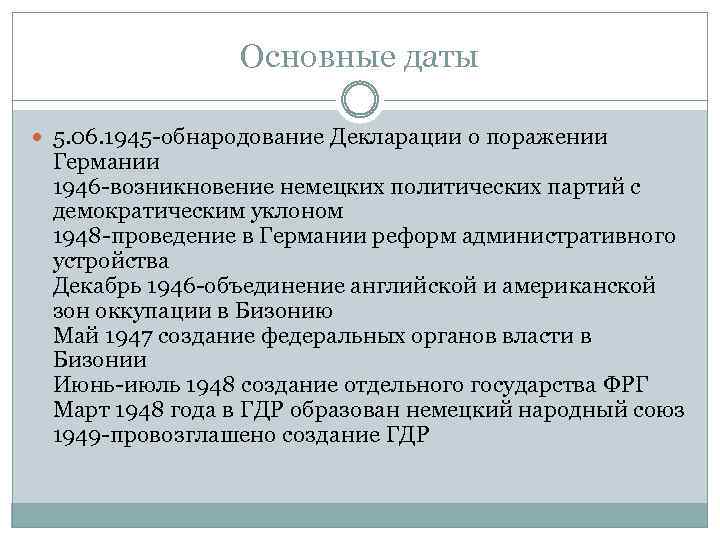 Основные даты

5.06.1945-обнародование Декларации о поражении Германии
1946-возникновение немецких политических партий с демократическим уклоном
1948-проведение в Германии реформ административного устройства
Декабрь 1946-объединение английской и американской зон оккупации в Бизонию
Май 1947 создание федеральных органов власти в Бизонии
Июнь-июль 1948 создание отдельного государства ФРГ
Март 1948 года в ГДР образован немецкий народный союз
1949-провозглашено создание ГДР